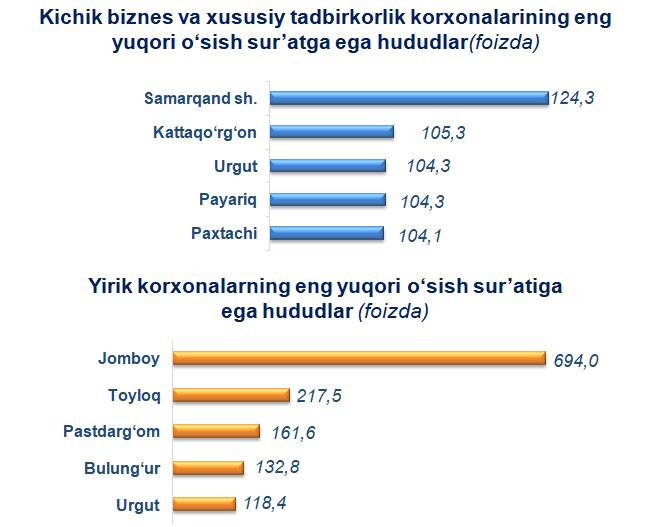 Kichik biznes va xususiy tadbirkorlik korxonalarining eng yuqori o‘sish sur’atga ega hududlar(foizda)

Samarqand sh. 124,3
Kattaqo‘rg‘on 105,3
Urgut 104,3
Payariq 104,3
Paxtachi 104,1

Yirik korxonalarning eng yuqori o‘sish sur’atiga ega hududlar (foizda)

Jomboy 694,0
Toyloq 217,5
Pastdarg‘om 161,6
Bulung‘ur 132,8
Urgut 118,4